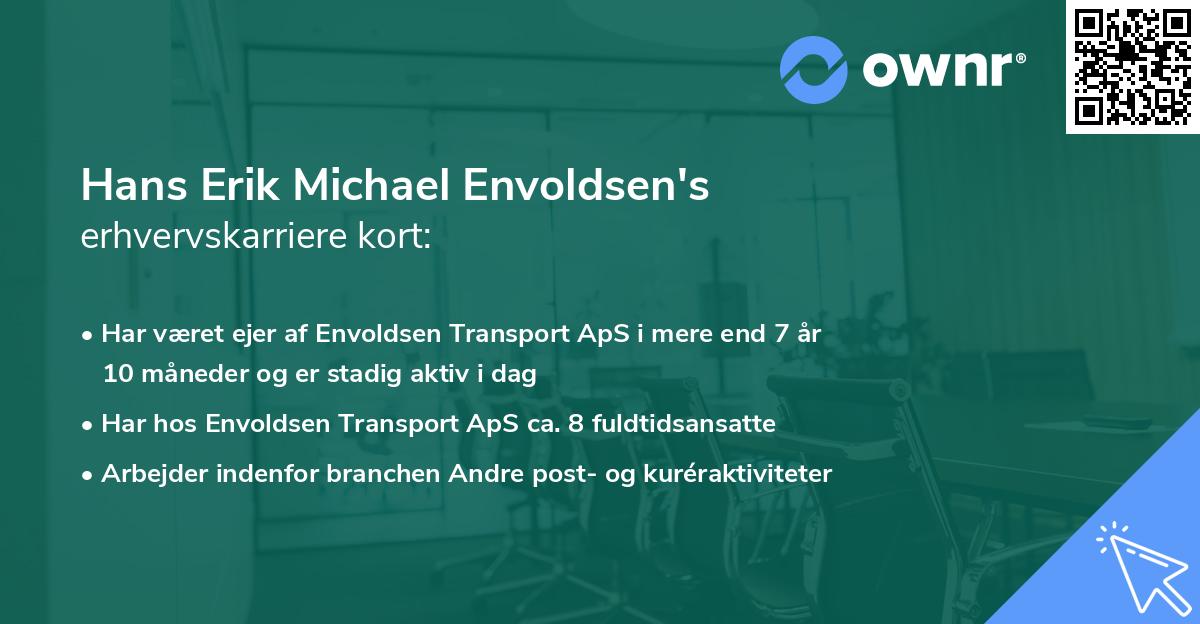 ownr®

Hans Erik Michael Envoldsen's erhvervskarriere kort:

• Har været ejer af Envoldsen Transport ApS i mere end 7 år 10 måneder og er stadig aktiv i dag
• Har hos Envoldsen Transport ApS ca. 8 fuldtidsansatte
• Arbejder indenfor branchen Andre post- og kuréraktiviteter